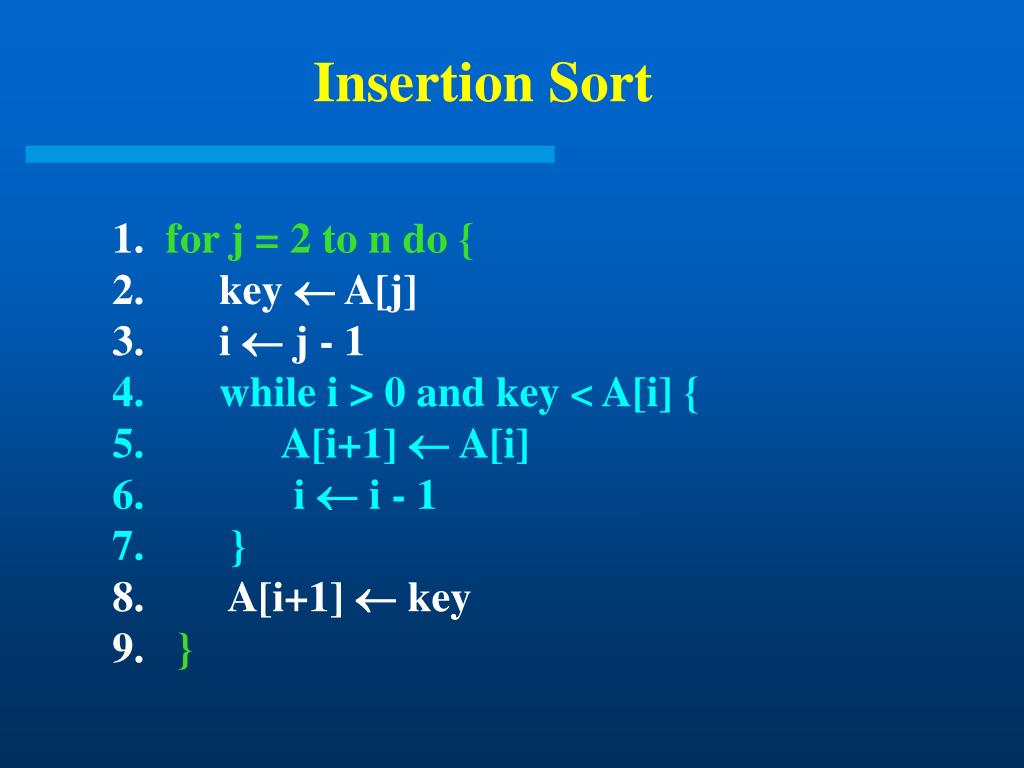 Insertion Sort

1. for j = 2 to n do {
2. key $\leftarrow$ A[j]
3. i $\leftarrow$ j - 1
4. while i > 0 and key < A[i] {
5. A[i+1] $\leftarrow$ A[i]
6. i $\leftarrow$ i - 1
7. }
8. A[i+1] $\leftarrow$ key
9. }